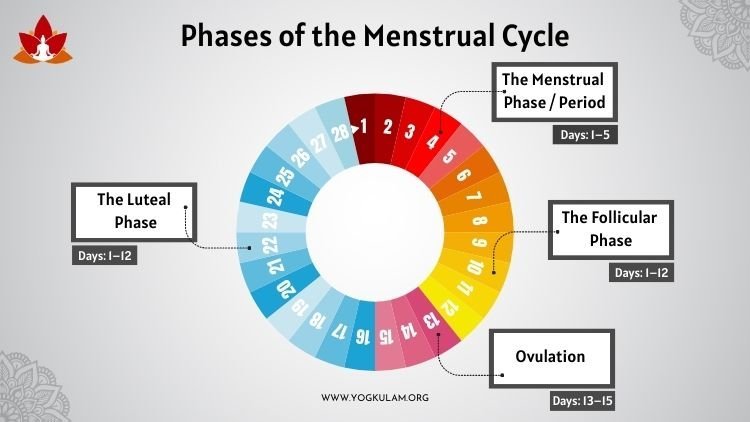 Phases of the Menstrual Cycle

The Menstrual Phase / Period
Days: 1–5

The Follicular Phase
Days: 1–12

Ovulation
Days: 13–15

The Luteal Phase
Days: 1–12

1 2 3 4 5 6 7 8 9 10 11 12 13 14 15 16 17 18 19 20 21 22 23 24 25 26 27 28

WWW.YOGKULAM.ORG